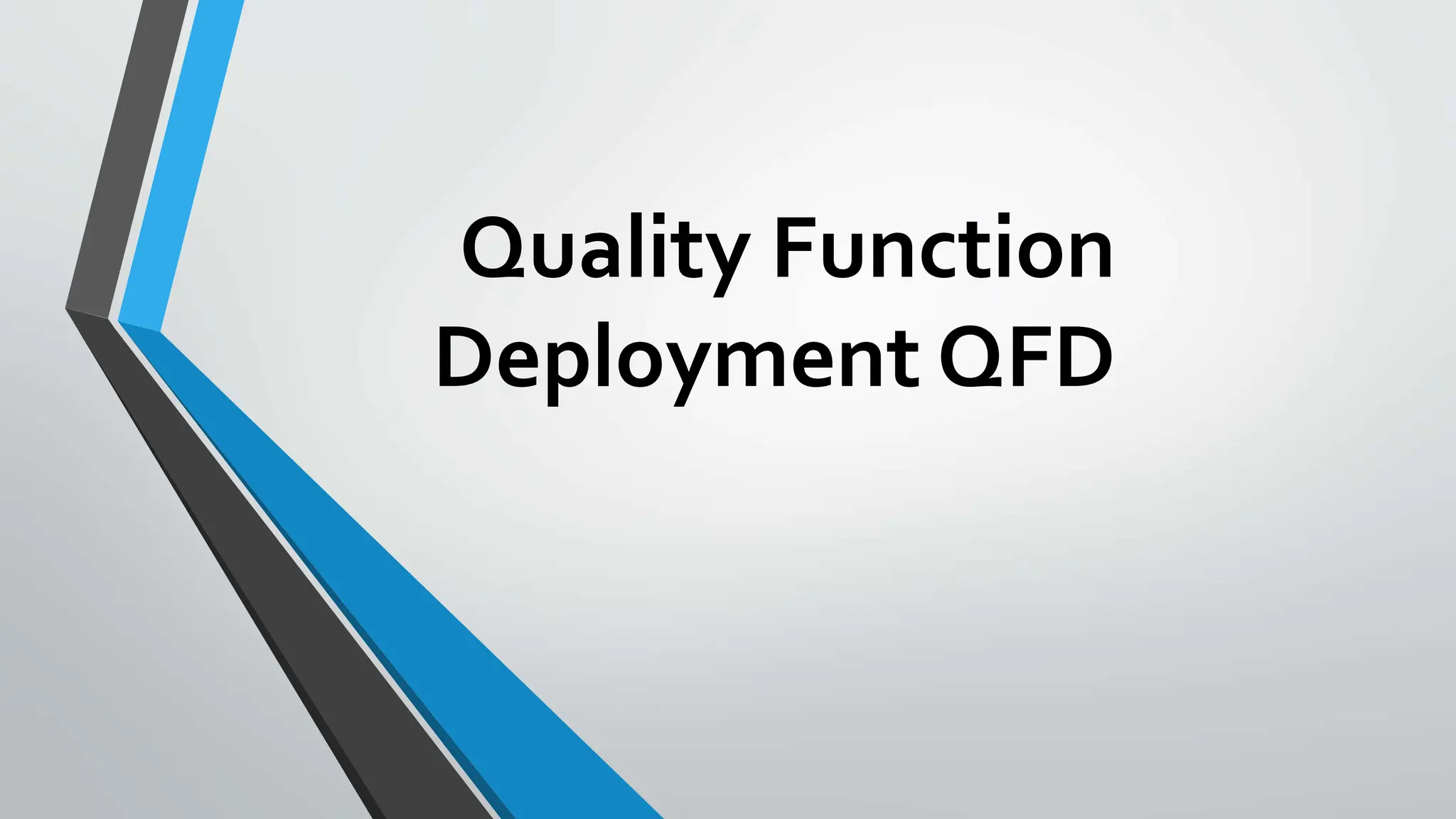 Quality Function Deployment QFD